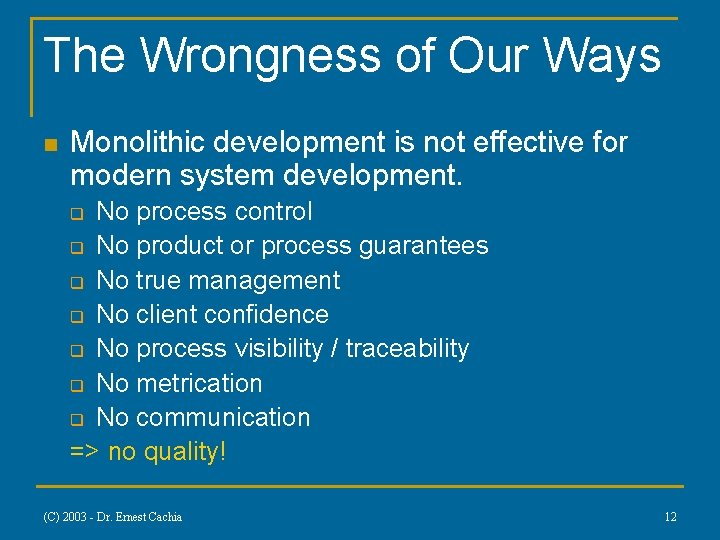 The Wrongness of Our Ways

Monolithic development is not effective for modern system development.

No process control
No product or process guarantees
No true management
No client confidence
No process visibility / traceability
No metrication
No communication
=> no quality!

(C) 2003 - Dr. Ernest Cachia

12